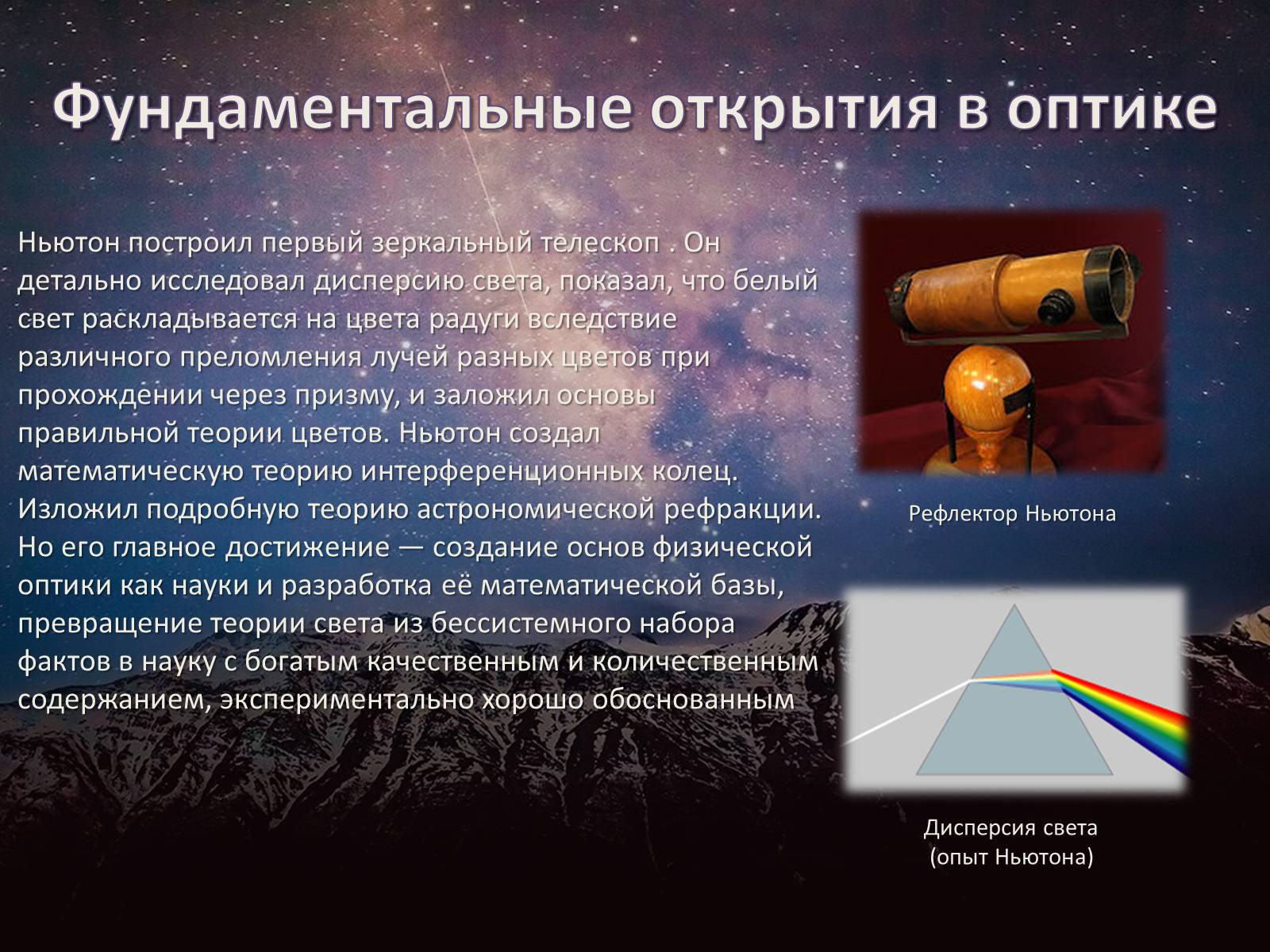 Фундаментальные открытия в оптике

Ньютон построил первый зеркальный телескоп . Он детально исследовал дисперсию света, показал, что белый свет раскладывается на цвета радуги вследствие различного преломления лучей разных цветов при прохождении через призму, и заложил основы правильной теории цветов. Ньютон создал математическую теорию интерференционных колец. Изложил подробную теорию астрономической рефракции. Но его главное достижение — создание основ физической оптики как науки и разработка её математической базы, превращение теории света из бессистемного набора фактов в науку с богатым качественным и количественным содержанием, экспериментально хорошо обоснованным

Рефлектор Ньютона

Дисперсия света
(опыт Ньютона)